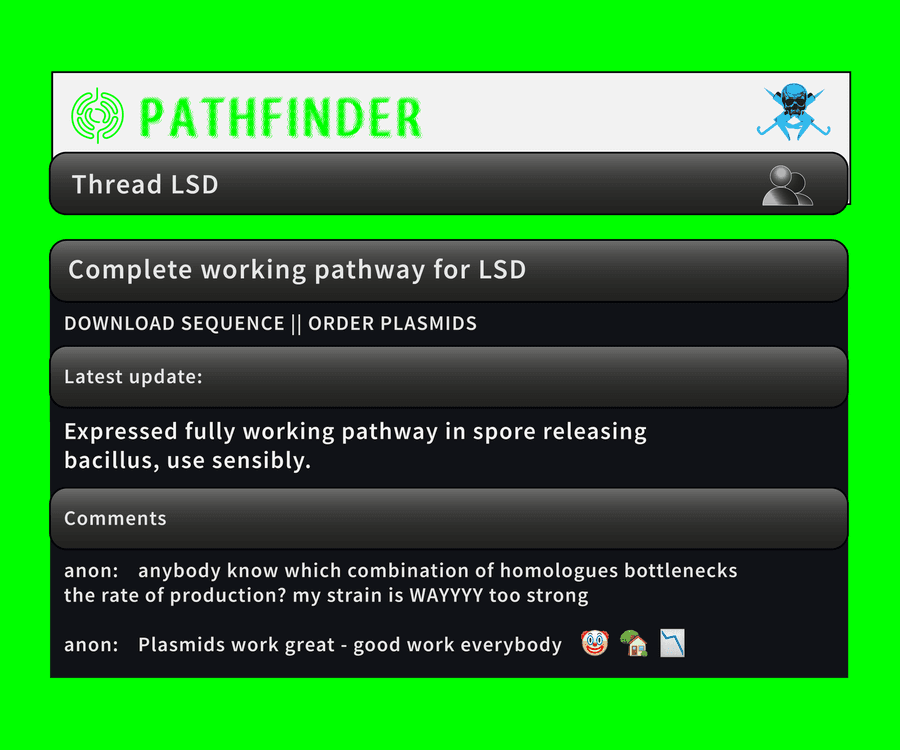 PATHFINDER

Thread LSD

Complete working pathway for LSD

DOWNLOAD SEQUENCE || ORDER PLASMIDS

Latest update:

Expressed fully working pathway in spore releasing bacillus, use sensibly.

Comments

anon: anybody know which combination of homologues bottlenecks the rate of production? my strain is WAYYYY too strong

anon: Plasmids work great - good work everybody 🤡 🏡 📉